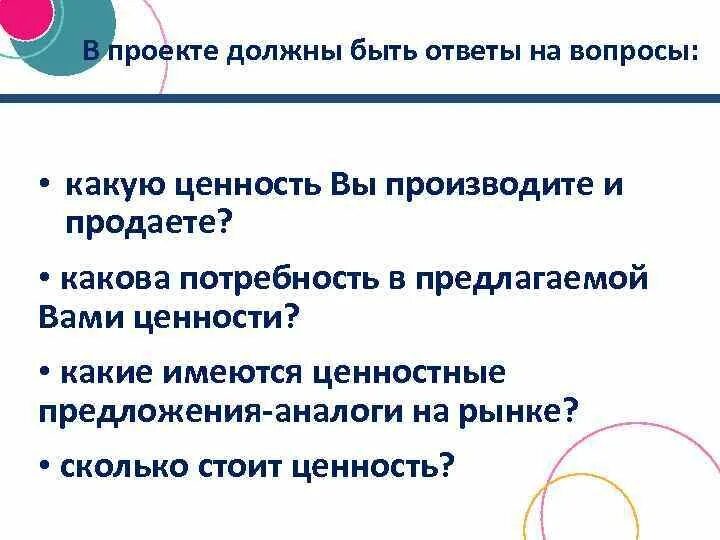 В проекте должны быть ответы на вопросы:

• какую ценность Вы производите и продаете?

• какова потребность в предлагаемой Вами ценности?

• какие имеются ценностные предложения-аналоги на рынке?

• сколько стоит ценность?